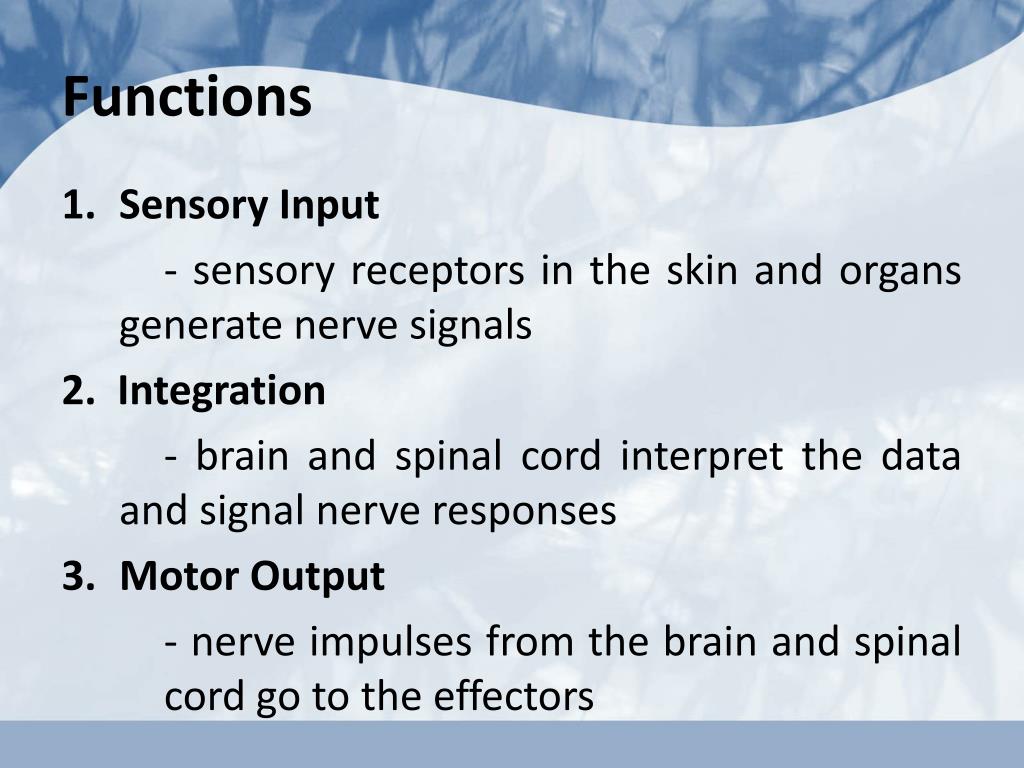 Functions

1. Sensory Input

- sensory receptors in the skin and organs generate nerve signals

2. Integration

- brain and spinal cord interpret the data and signal nerve responses

3. Motor Output

- nerve impulses from the brain and spinal cord go to the effectors